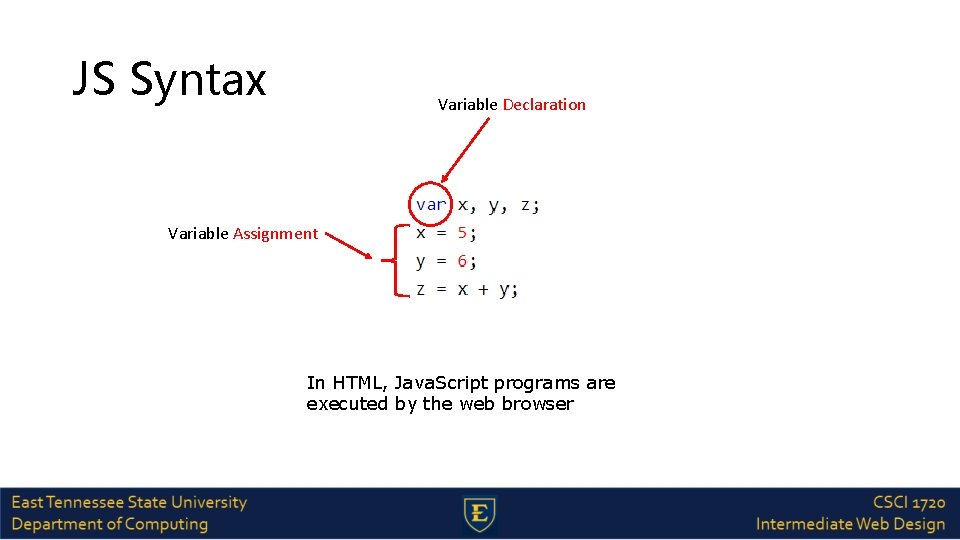 JS Syntax

Variable Declaration

Variable Assignment

var x, y, z;
x = 5;
y = 6;
z = x + y;

In HTML, JavaScript programs are executed by the web browser

East Tennessee State University
Department of Computing

E

CSCI 1720
Intermediate Web Design